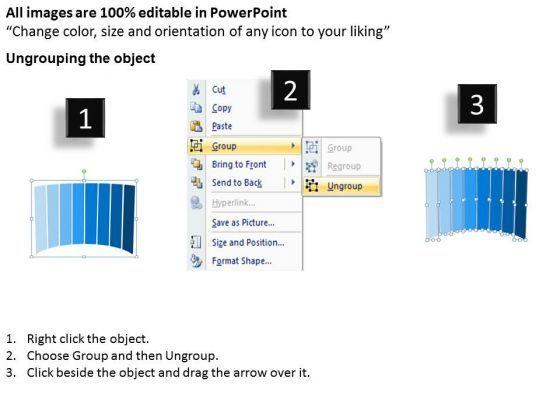 All images are 100% editable in PowerPoint
“Change color, size and orientation of any icon to your liking”

Ungrouping the object

1

2

Cut
Copy
Paste
Group
Bring to Front
Send to Back
Hyperlink...
Save as Picture...
Size and Position...
Format Shape...

Group
Regroup
Ungroup

3

1. Right click the object.
2. Choose Group and then Ungroup.
3. Click beside the object and drag the arrow over it.